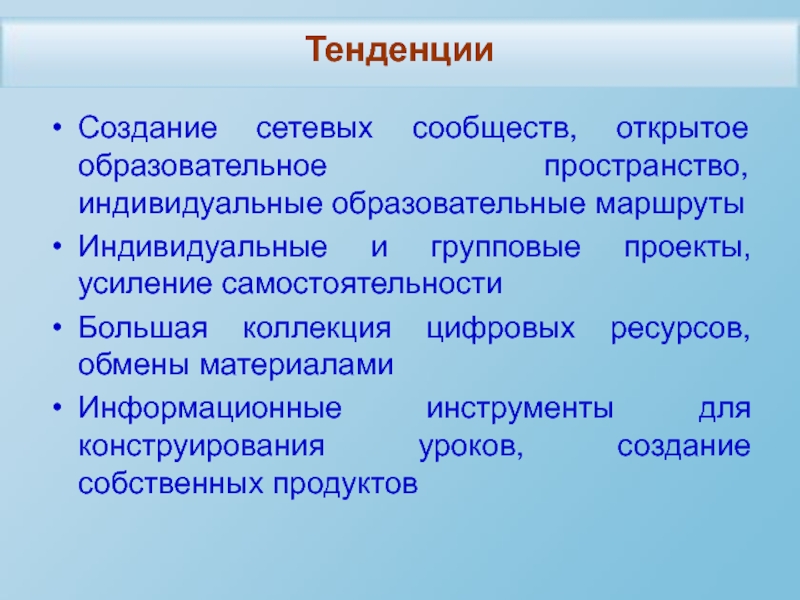 Тенденции

• Создание сетевых сообществ, открытое образовательное пространство, индивидуальные образовательные маршруты
• Индивидуальные и групповые проекты, усиление самостоятельности
• Большая коллекция цифровых ресурсов, обмены материалами
• Информационные инструменты для конструирования уроков, создание собственных продуктов